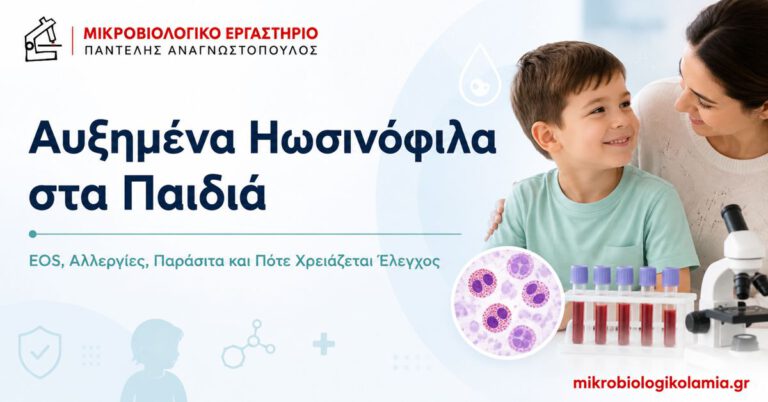 ΜΙΚΡΟΒΙΟΛΟΓΙΚΟ ΕΡΓΑΣΤΗΡΙΟ
ΠΑΝΤΕΛΗΣ ΑΝΑΓΝΩΣΤΟΠΟΥΛΟΣ

Αυξημένα Ηωσινόφιλα στα Παιδιά

EOS, Αλλεργίες, Παράσιτα και Πότε Χρειάζεται Έλεγχος

mikrobiologikolamia.gr